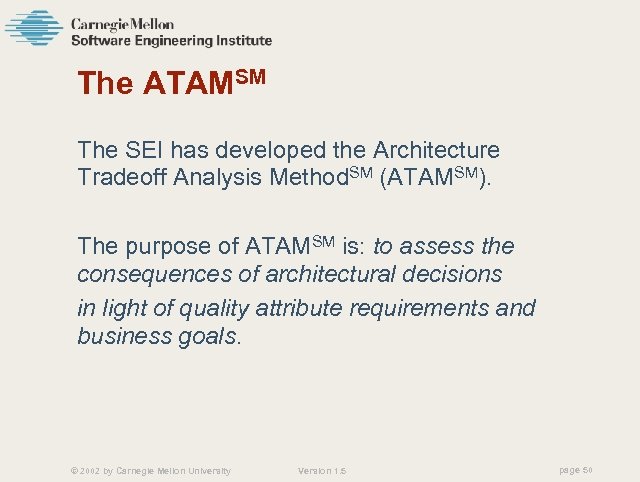 Carnegie Mellon
Software Engineering Institute

The ATAM$^{SM}$

The SEI has developed the Architecture Tradeoff Analysis Method$^{SM}$ (ATAM$^{SM}$).

The purpose of ATAM$^{SM}$ is: to assess the consequences of architectural decisions
in light of quality attribute requirements and business goals.

© 2002 by Carnegie Mellon University Version 1.5 page 50